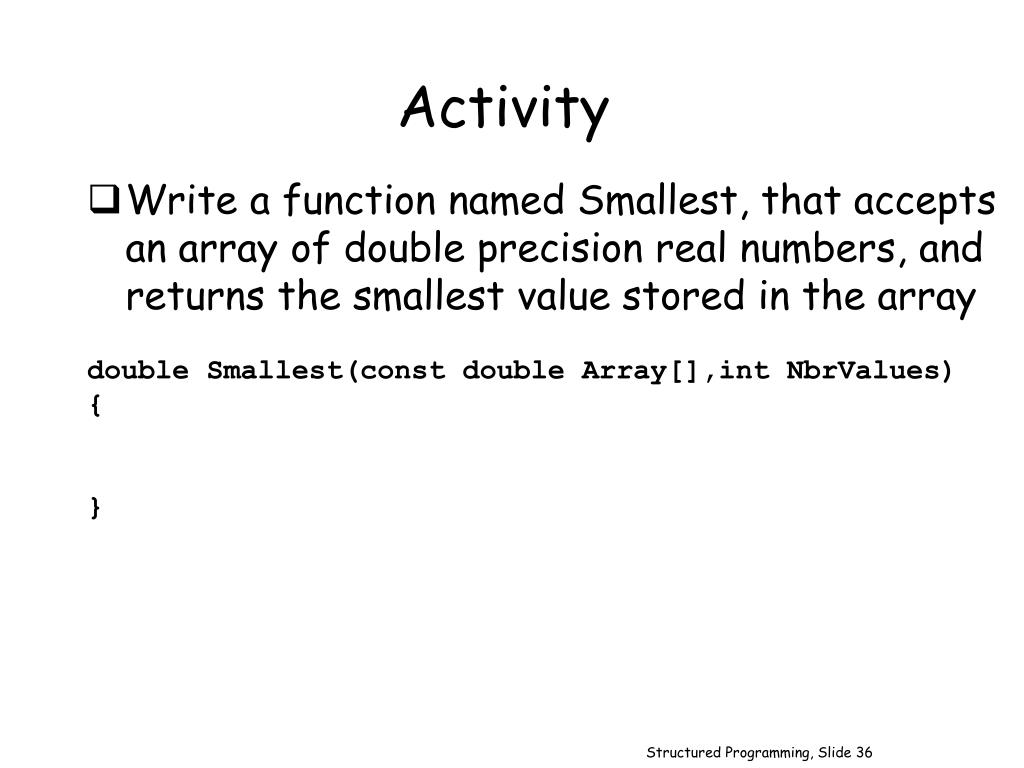 Activity

❑ Write a function named Smallest, that accepts an array of double precision real numbers, and returns the smallest value stored in the array

double Smallest(const double Array[],int NbrValues)
{

}

Structured Programming, Slide 36